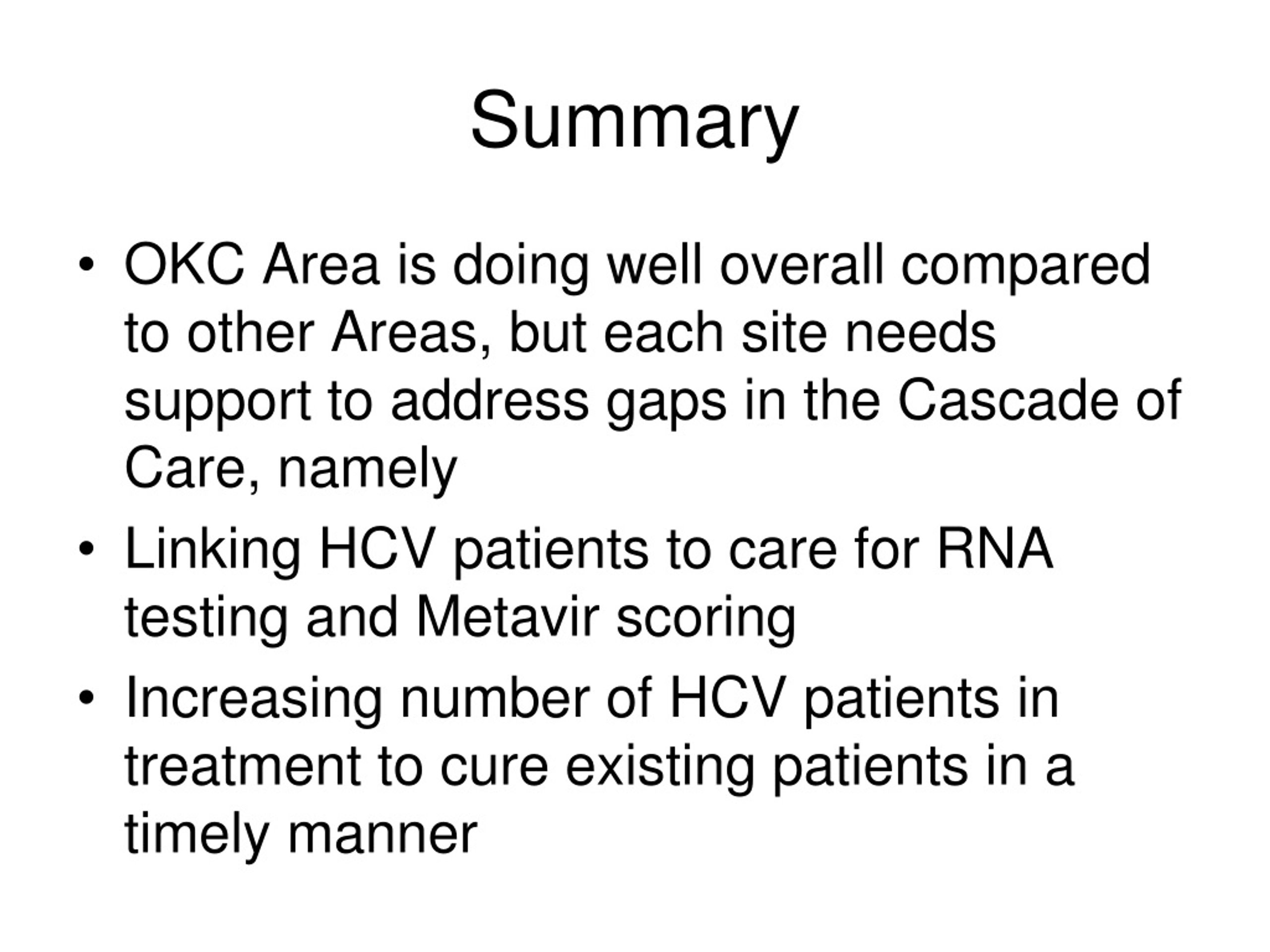 Summary

• OKC Area is doing well overall compared to other Areas, but each site needs support to address gaps in the Cascade of Care, namely

• Linking HCV patients to care for RNA testing and Metavir scoring

• Increasing number of HCV patients in treatment to cure existing patients in a timely manner